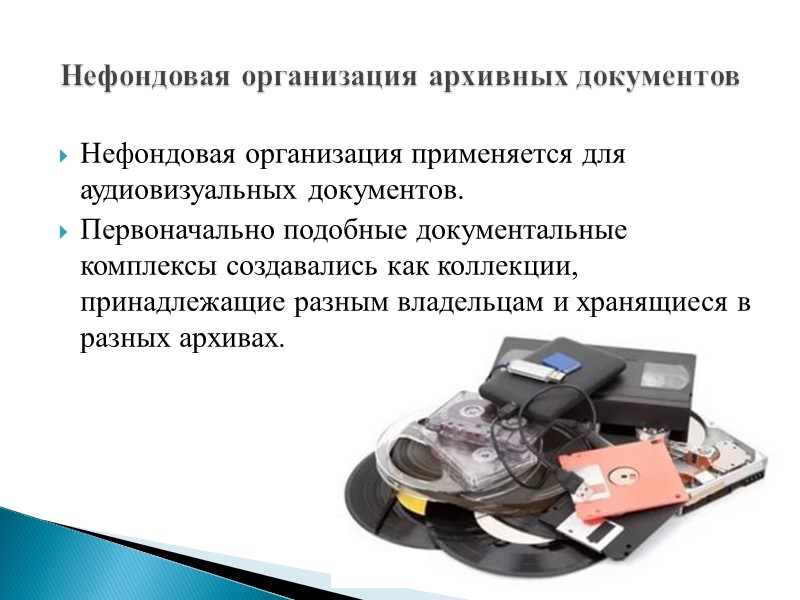 Нефондовая организация архивных документов

Нефондовая организация применяется для аудиовизуальных документов.

Первоначально подобные документальные комплексы создавались как коллекции, принадлежащие разным владельцам и хранящиеся в разных архивах.